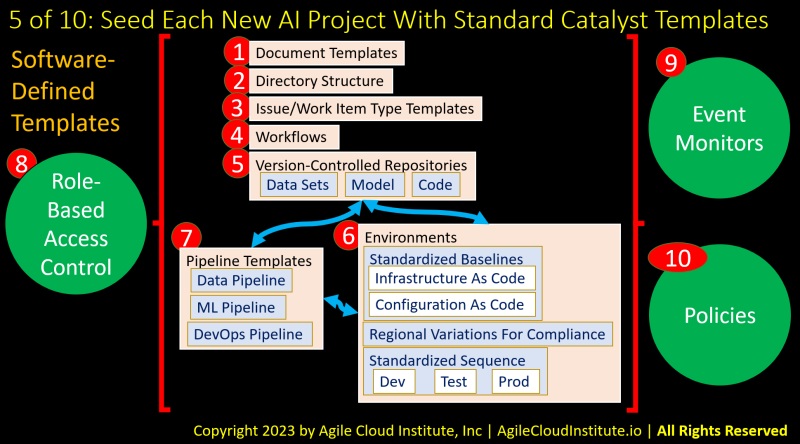 5 of 10: Seed Each New AI Project With Standard Catalyst Templates

Software-Defined Templates

8 Role-Based Access Control

1 Document Templates

2 Directory Structure

3 Issue/Work Item Type Templates

4 Workflows

5 Version-Controlled Repositories
Data Sets
Model
Code

7 Pipeline Templates
Data Pipeline
ML Pipeline
DevOps Pipeline

6 Environments
Standardized Baselines
Infrastructure As Code
Configuration As Code
Regional Variations For Compliance
Standardized Sequence
Dev
Test
Prod

9 Event Monitors

10 Policies

Copyright 2023 by Agile Cloud Institute, Inc | AgileCloudInstitute.io | All Rights Reserved